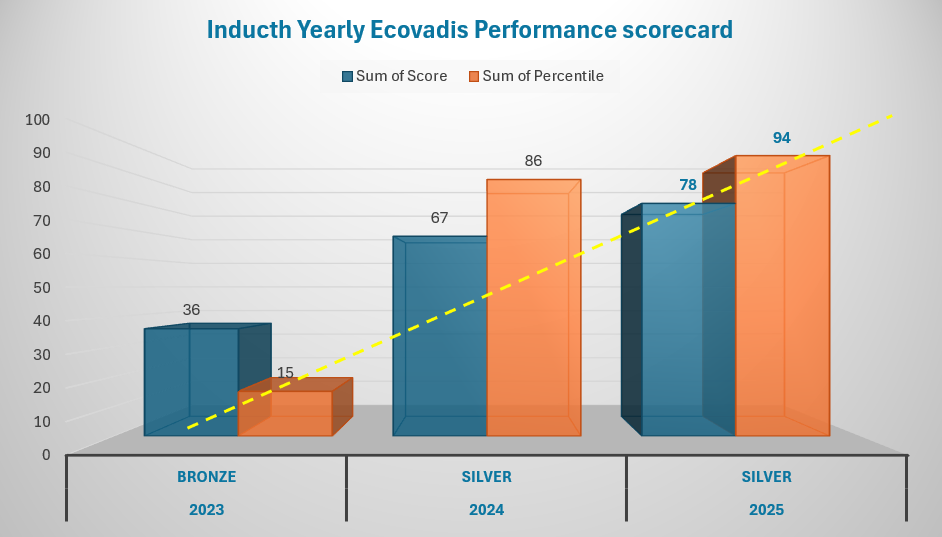 Inducth Yearly Ecovadis Performance scorecard

Sum of Score
Sum of Percentile

100
90
80
70
60
50
40
30
20
10
0

36
15
67
86
78
94

BRONZE
2023
SILVER
2024
SILVER
2025